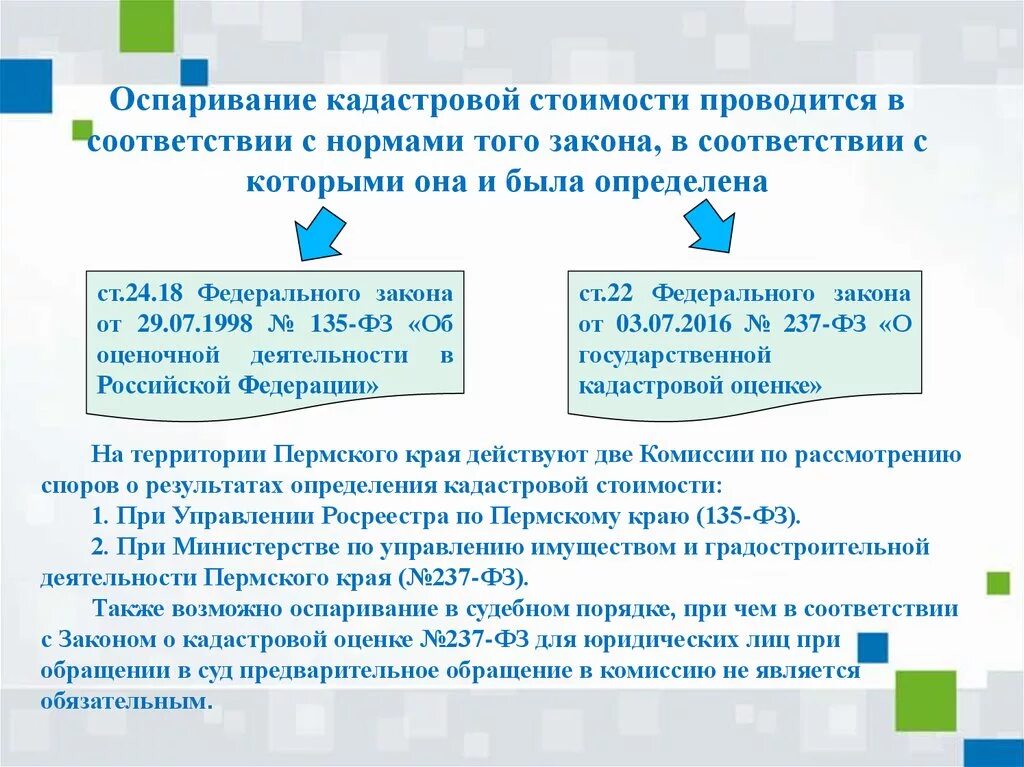 Оспаривание кадастровой стоимости проводится в соответствии с нормами того закона, в соответствии с которыми она и была определена

ст.24.18 Федерального закона от 29.07.1998 № 135-ФЗ «Об оценочной деятельности в Российской Федерации»

ст.22 Федерального закона от 03.07.2016 № 237-ФЗ «О государственной кадастровой оценке»

На территории Пермского края действуют две Комиссии по рассмотрению споров о результатах определения кадастровой стоимости:

1. При Управлении Росреестра по Пермскому краю (135-ФЗ).

2. При Министерстве по управлению имуществом и градостроительной деятельности Пермского края (№237-ФЗ).

Также возможно оспаривание в судебном порядке, при чем в соответствии с Законом о кадастровой оценке №237-ФЗ для юридических лиц при обращении в суд предварительное обращение в комиссию не является обязательным.